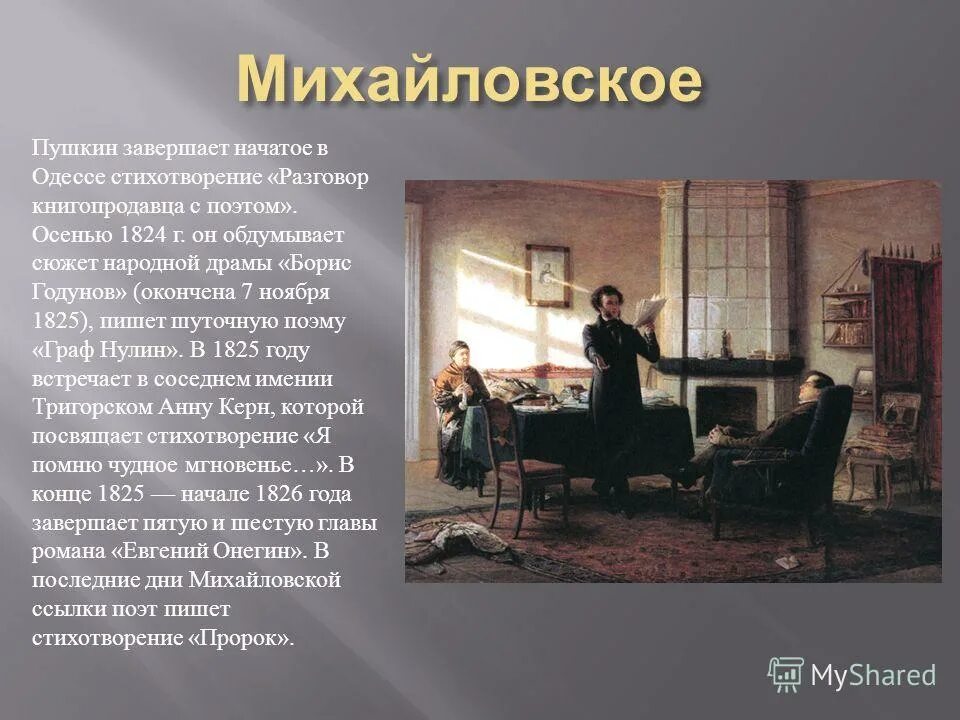 Михайловское

Пушкин завершает начатое в Одессе стихотворение «Разговор книгопродавца с поэтом». Осенью 1824 г. он обдумывает сюжет народной драмы «Борис Годунов» (окончена 7 ноября 1825), пишет шуточную поэму «Граф Нулин». В 1825 году встречает в соседнем имении Тригорском Анну Керн, которой посвящает стихотворение «Я помню чудное мгновенье…». В конце 1825 — начале 1826 года завершает пятую и шестую главы романа «Евгений Онегин». В последние дни Михайловской ссылки поэт пишет стихотворение «Пророк».

MyShared